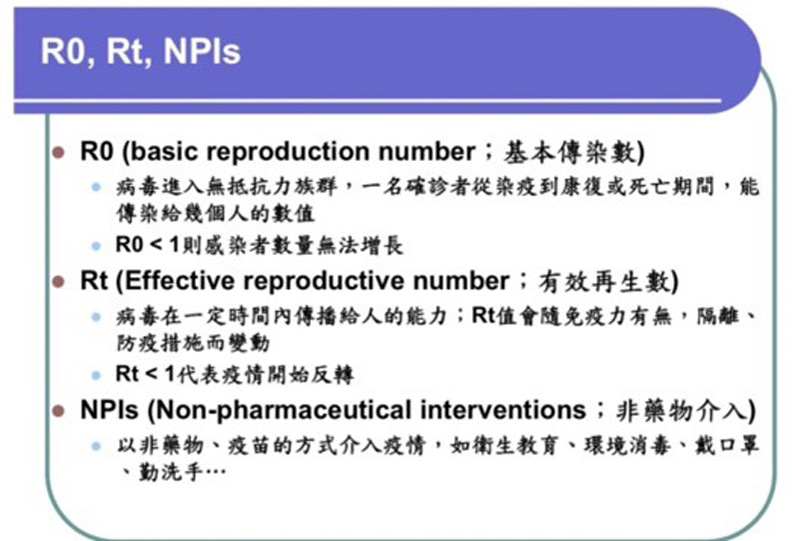 R0, Rt, NPIs

- R0 (basic reproduction number；基本傳染數)
  - 病毒進入無抵抗力族群，一名確診者從染疫到康復或死亡期間，能傳染給幾個人的數值
  - R0 < 1則感染者數量無法增長
- Rt (Effective reproductive number；有效再生數)
  - 病毒在一定時間內傳播給人的能力；Rt值會隨免疫力有無，隔離、防疫措施而變動
  - Rt < 1代表疫情開始反轉
- NPIs (Non-pharmaceutical interventions；非藥物介入)
  - 以非藥物、疫苗的方式介入疫情，如衛生教育、環境消毒、戴口罩、勤洗手…